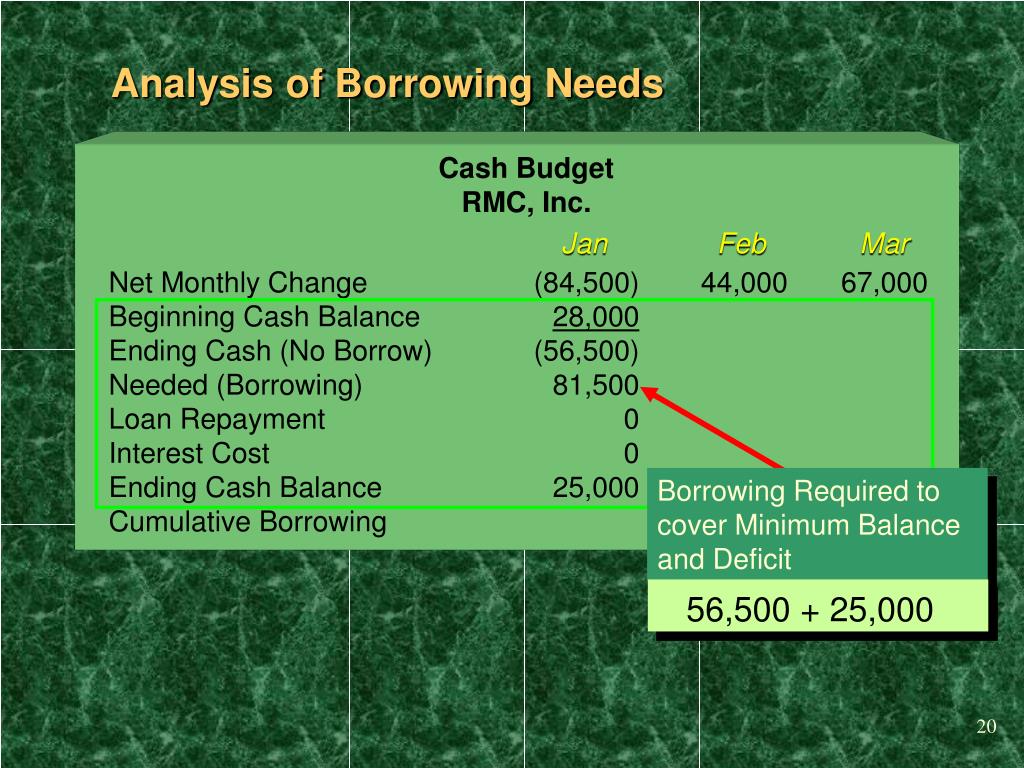 Analysis of Borrowing Needs

Cash Budget
RMC, Inc.

| | Jan | Feb | Mar |
|---|---|---|---|
| Net Monthly Change | (84,500) | 44,000 | 67,000 |
| Beginning Cash Balance | 28,000 | | |
| Ending Cash (No Borrow) | (56,500) | | |
| Needed (Borrowing) | 81,500 | | |
| Loan Repayment | 0 | | |
| Interest Cost | 0 | | |
| Ending Cash Balance | 25,000 | | |
| Cumulative Borrowing | | | |

Borrowing Required to cover Minimum Balance and Deficit

56,500 + 25,000

20